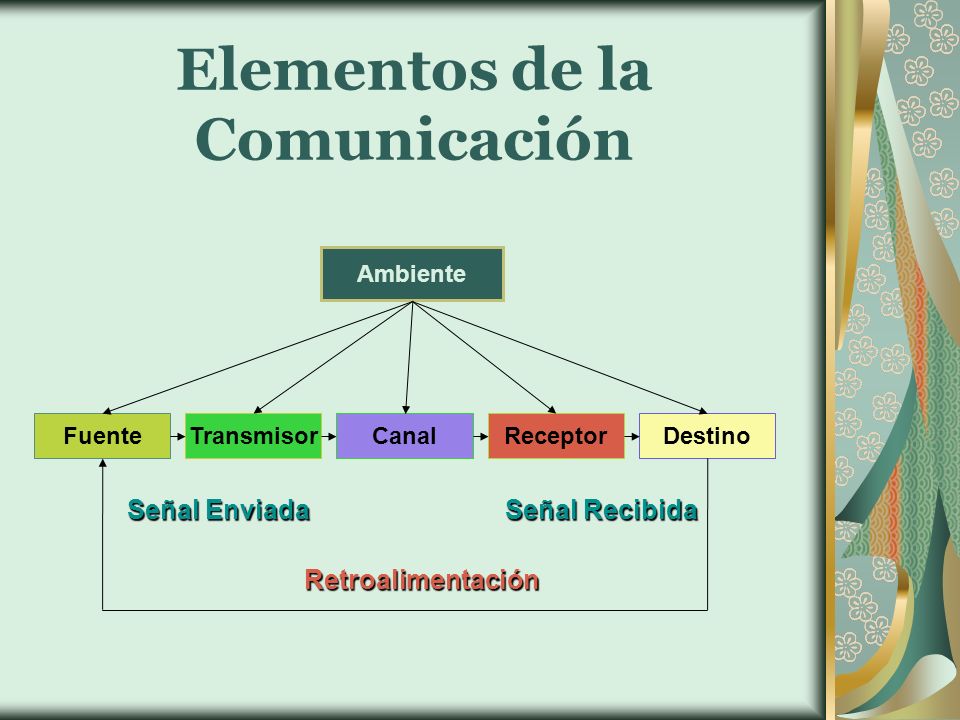 Elementos de la Comunicación

Ambiente

Fuente

Transmisor

Canal

Receptor

Destino

Señal Enviada

Señal Recibida

Retroalimentación